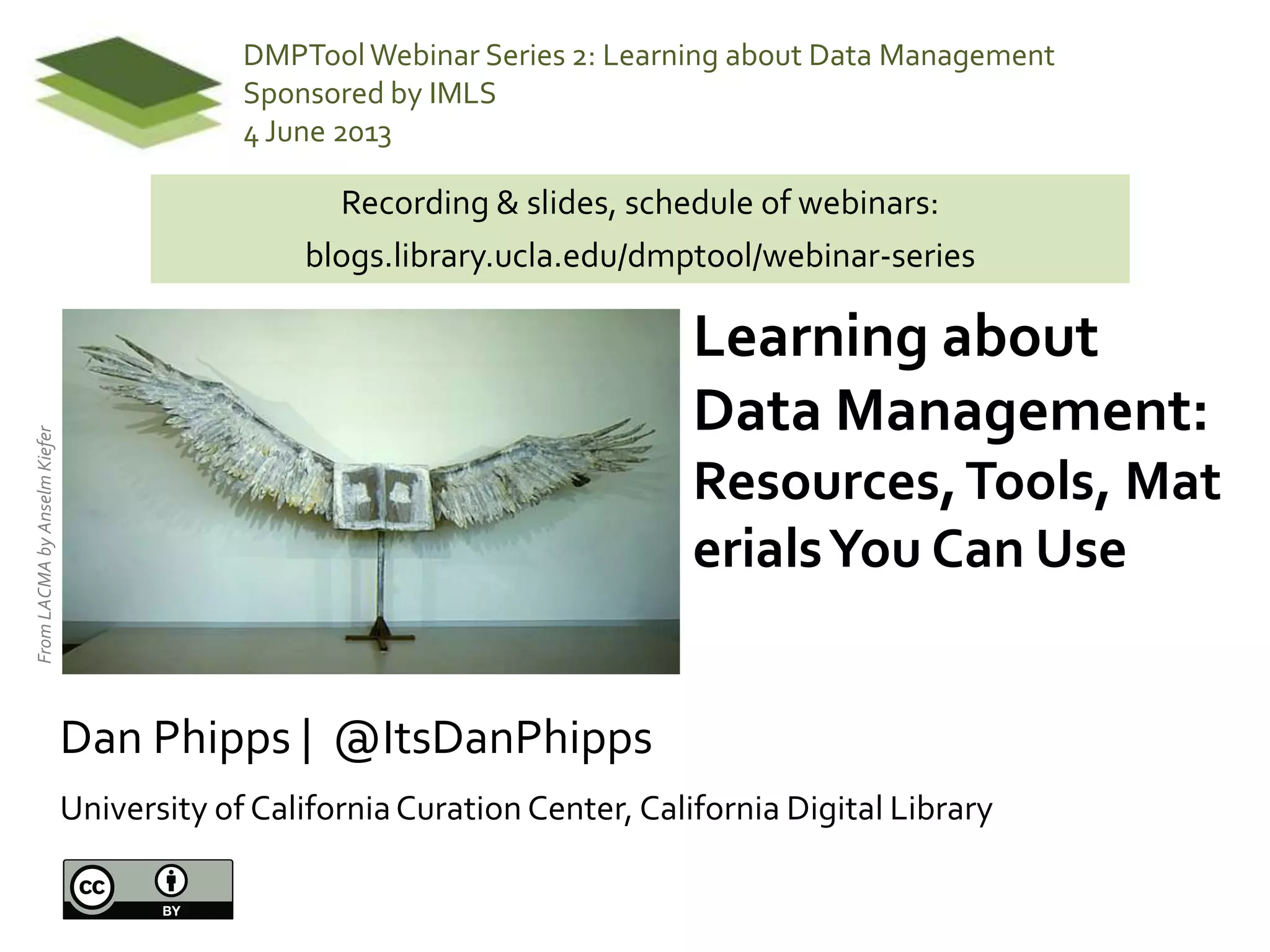 DMPTool Webinar Series 2: Learning about Data Management
Sponsored by IMLS
4 June 2013

Recording & slides, schedule of webinars:
blogs.library.ucla.edu/dmptool/webinar-series

From LACMA by Anselm Kiefer

Learning about Data Management: Resources, Tools, Mat erials You Can Use

Dan Phipps | @ItsDanPhipps

University of California Curation Center, California Digital Library

cc BY